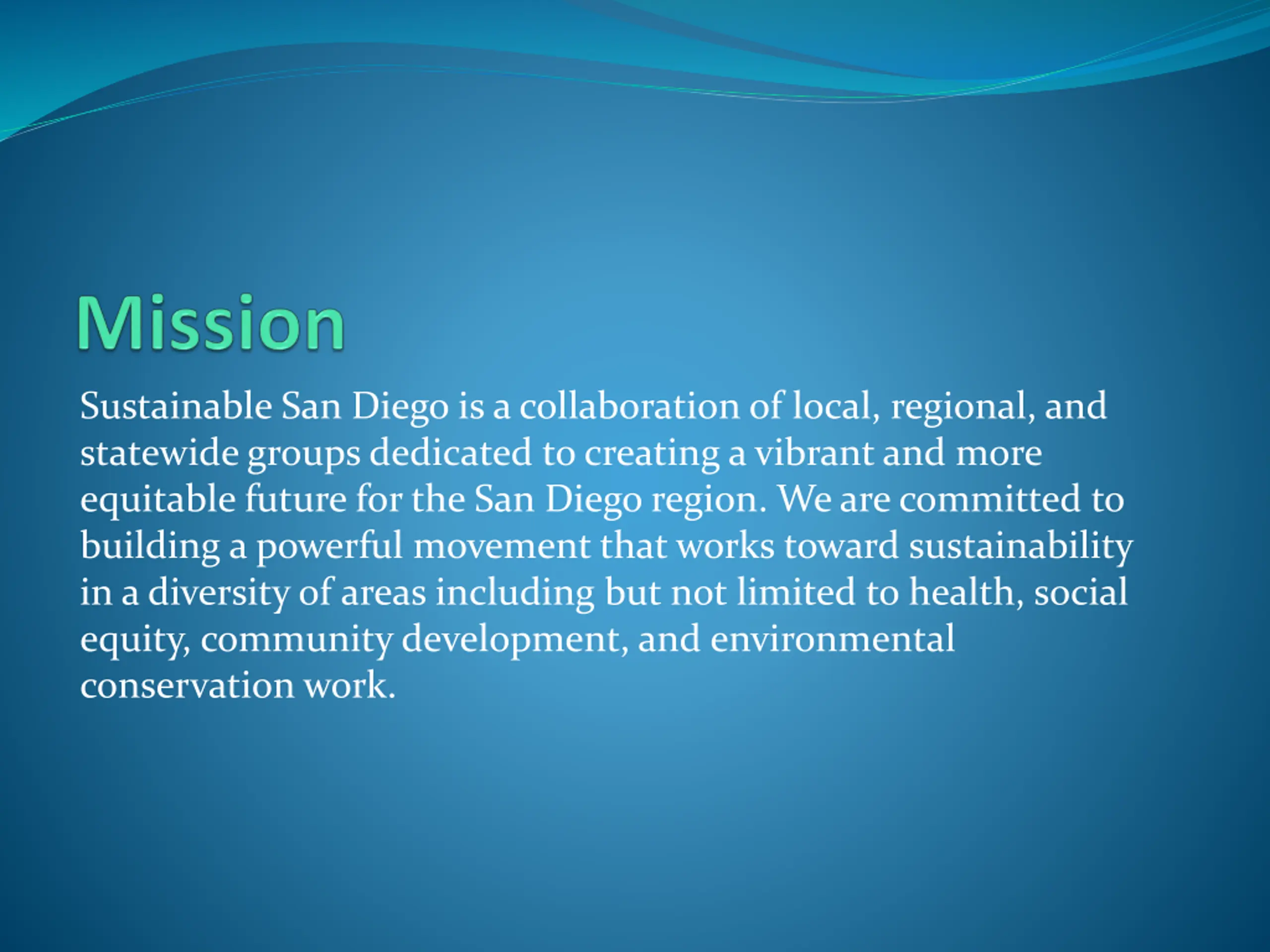 Mission

Sustainable San Diego is a collaboration of local, regional, and statewide groups dedicated to creating a vibrant and more equitable future for the San Diego region. We are committed to building a powerful movement that works toward sustainability in a diversity of areas including but not limited to health, social equity, community development, and environmental conservation work.